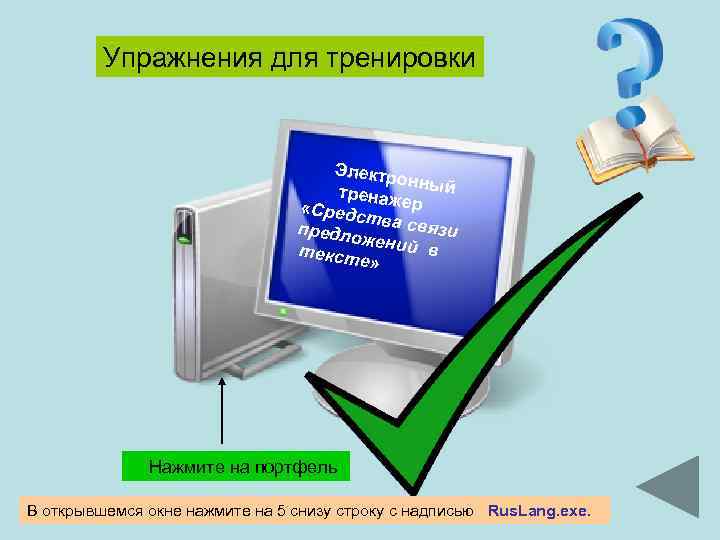 Упражнения для тренировки

Электронный тренажер «Средства связи предложений в тексте»

Нажмите на портфель

В открывшемся окне нажмите на 5 снизу строку с надписью RusLang.exe.